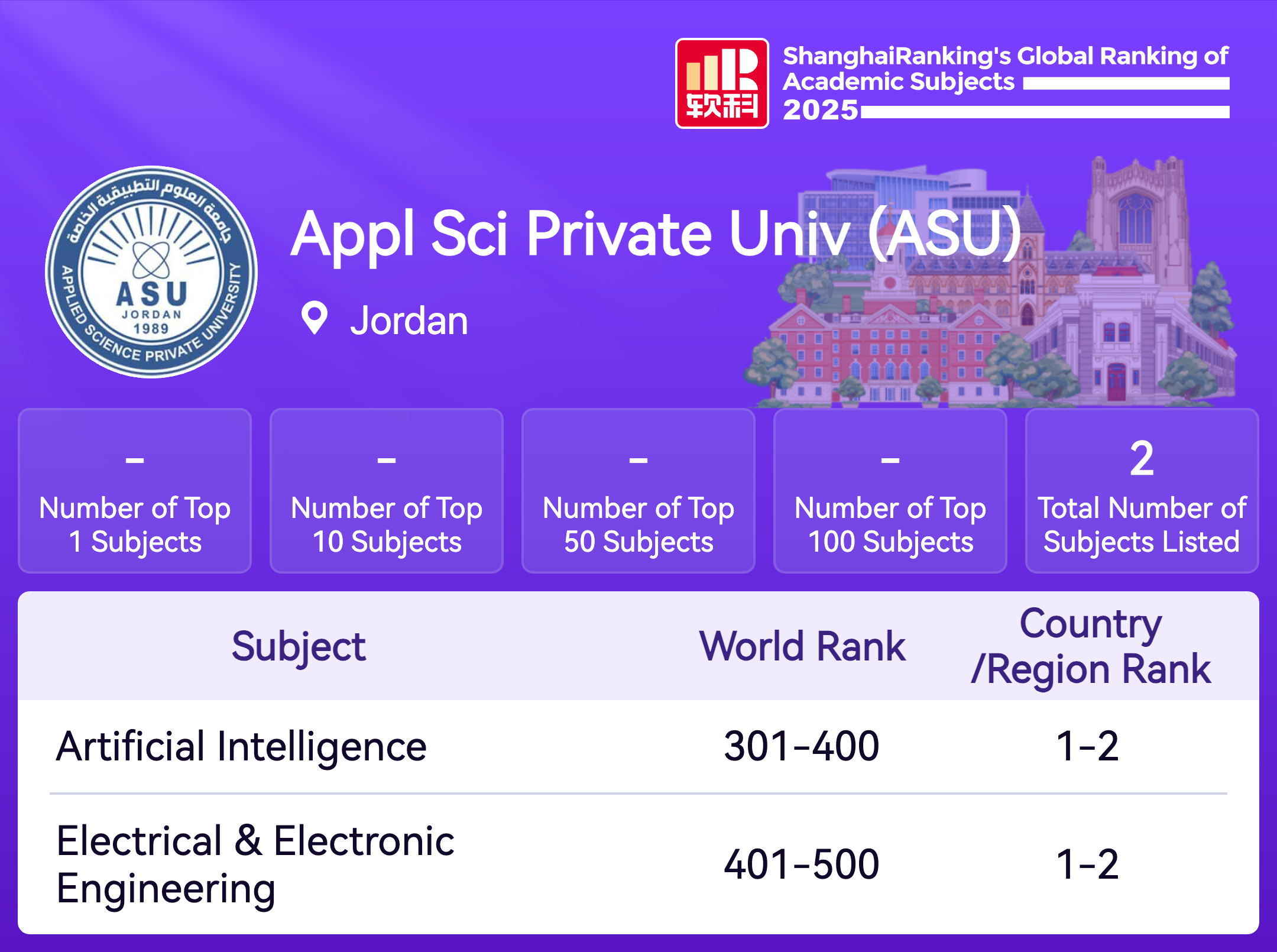 软科

ShanghaiRanking's Global Ranking of Academic Subjects 2025

جامعة العلوم التطبيقية الخاصة
ASU
JORDAN
1989
APPLIED SCIENCE PRIVATE UNIVERSITY

Appl Sci Private Univ (ASU)

Jordan

-
Number of Top 1 Subjects

-
Number of Top 10 Subjects

-
Number of Top 50 Subjects

-
Number of Top 100 Subjects

2
Total Number of Subjects Listed

| Subject | World Rank | Country /Region Rank |
|---|---|---|
| Artificial Intelligence | 301-400 | 1-2 |
| Electrical & Electronic Engineering | 401-500 | 1-2 |